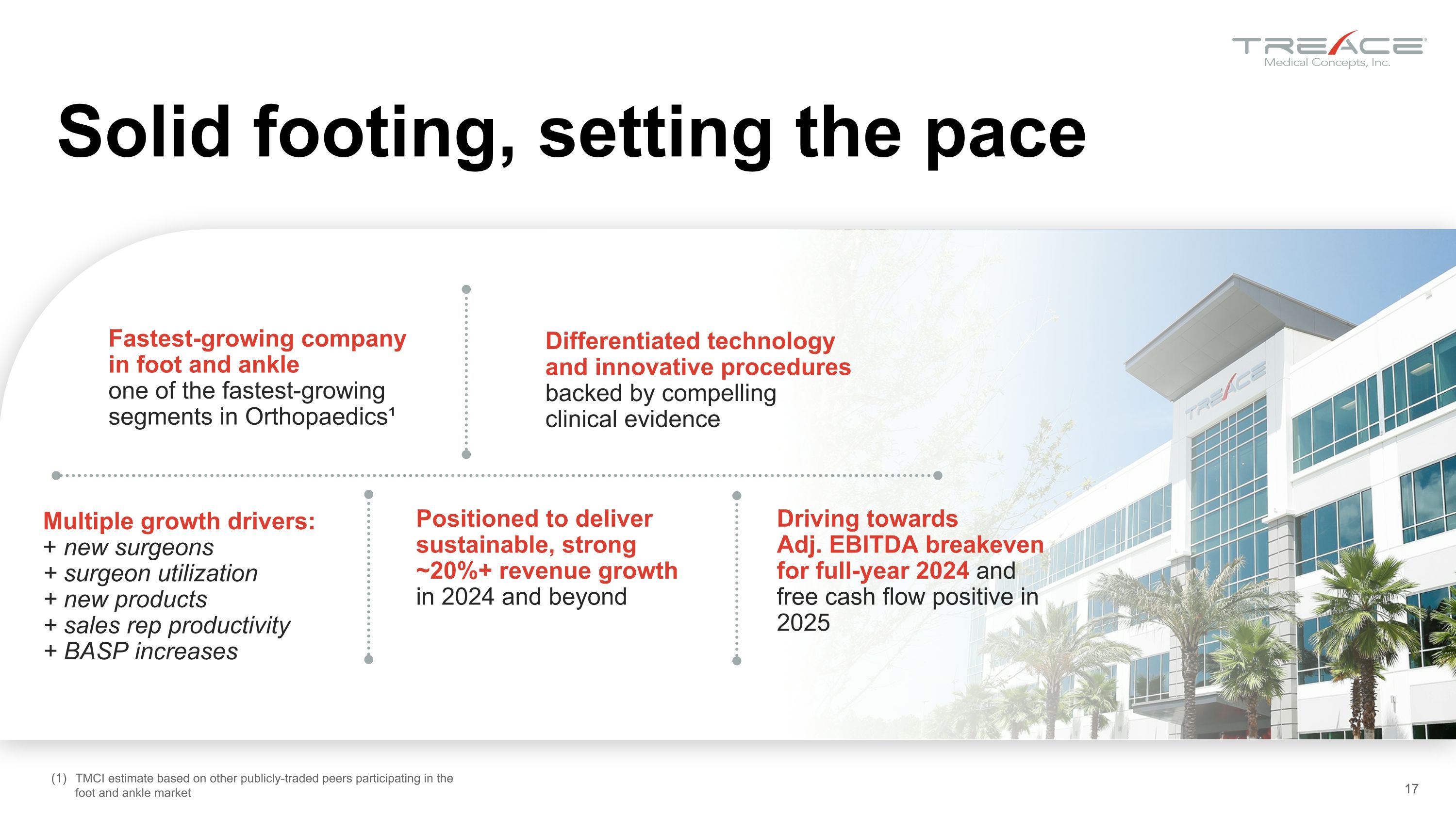 TREACE
Medical Concepts, Inc.

Solid footing, setting the pace

Fastest-growing company in foot and ankle
one of the fastest-growing segments in Orthopaedics¹

Differentiated technology and innovative procedures
backed by compelling clinical evidence

Multiple growth drivers:
+ new surgeons
+ surgeon utilization
+ new products
+ sales rep productivity
+ BASP increases

Positioned to deliver sustainable, strong ~20%+ revenue growth
in 2024 and beyond

Driving towards Adj. EBITDA breakeven for full-year 2024 and free cash flow positive in 2025

TREACE

(1) TMCI estimate based on other publicly-traded peers participating in the foot and ankle market

17